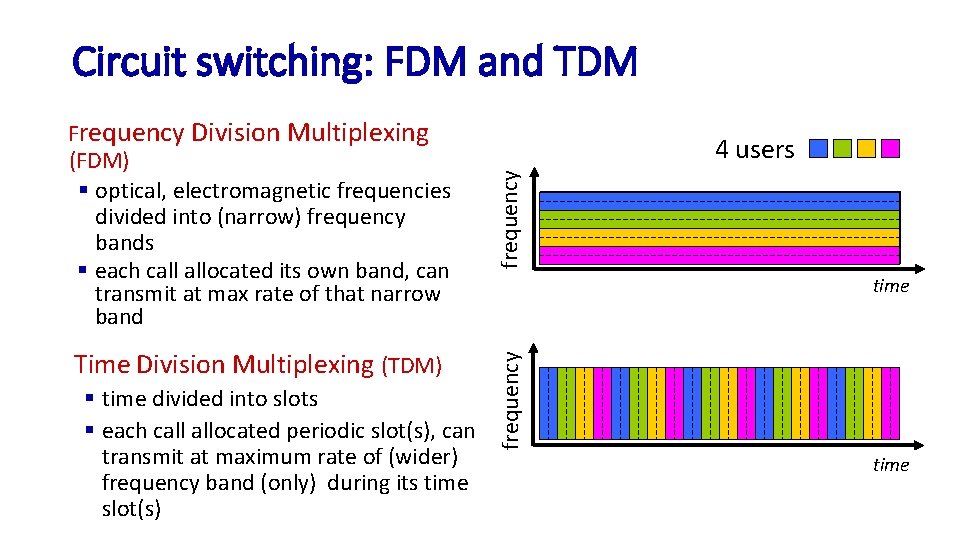 Circuit switching: FDM and TDM

Frequency Division Multiplexing (FDM)
▪ optical, electromagnetic frequencies divided into (narrow) frequency bands
▪ each call allocated its own band, can transmit at max rate of that narrow band

Time Division Multiplexing (TDM)
▪ time divided into slots
▪ each call allocated periodic slot(s), can transmit at maximum rate of (wider) frequency band (only) during its time slot(s)

4 users

frequency

time

frequency

time